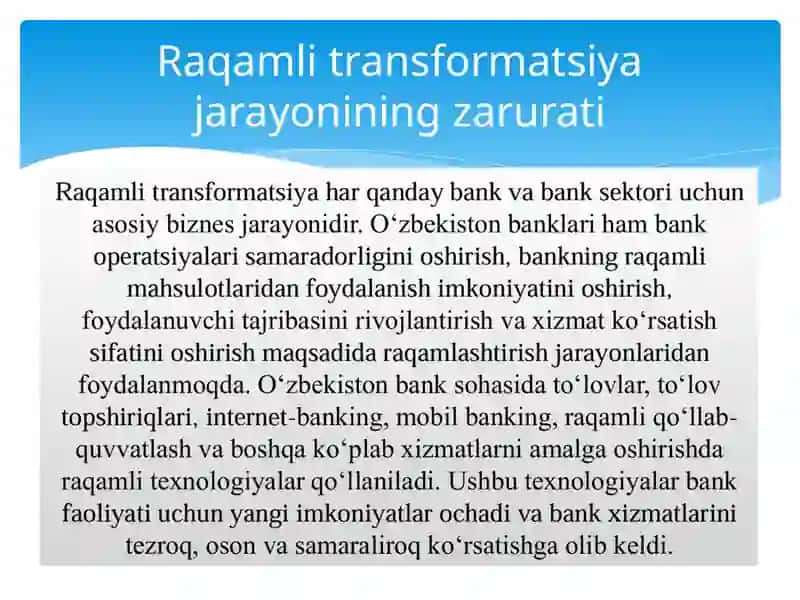 Raqamli transformatsiya jarayonining zarurati

Raqamli transformatsiya har qanday bank va bank sektori uchun asosiy biznes jarayonidir. O‘zbekiston banklari ham bank operatsiyalari samaradorligini oshirish, bankning raqamli mahsulotlaridan foydalanish imkoniyatini oshirish, foydalanuvchi tajribasini rivojlantirish va xizmat ko‘rsatish sifatini oshirish maqsadida raqamlashtirish jarayonlaridan foydalanmoqda. O‘zbekiston bank sohasida to‘lovlar, to‘lov topshiriqlari, internet-banking, mobil banking, raqamli qo‘llab-quvvatlash va boshqa ko‘plab xizmatlarni amalga oshirishda raqamli texnologiyalar qo‘llaniladi. Ushbu texnologiyalar bank faoliyati uchun yangi imkoniyatlar ochadi va bank xizmatlarini tezroq, oson va samaraliroq ko‘rsatishga olib keldi.